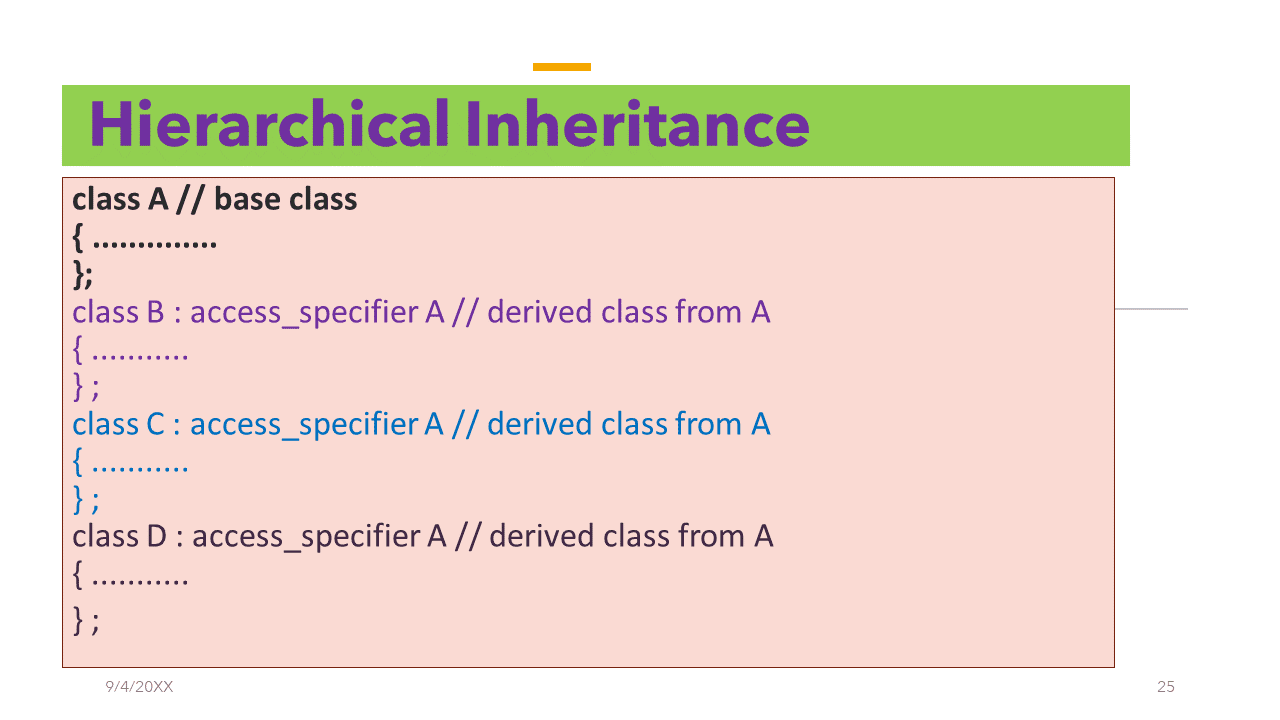 Hierarchical Inheritance

class A // base class
{ ..............
};
class B : access_specifier A // derived class from A
{ ...........
} ;
class C : access_specifier A // derived class from A
{ ...........
} ;
class D : access_specifier A // derived class from A
{ ...........
} ;

9/4/20XX

25